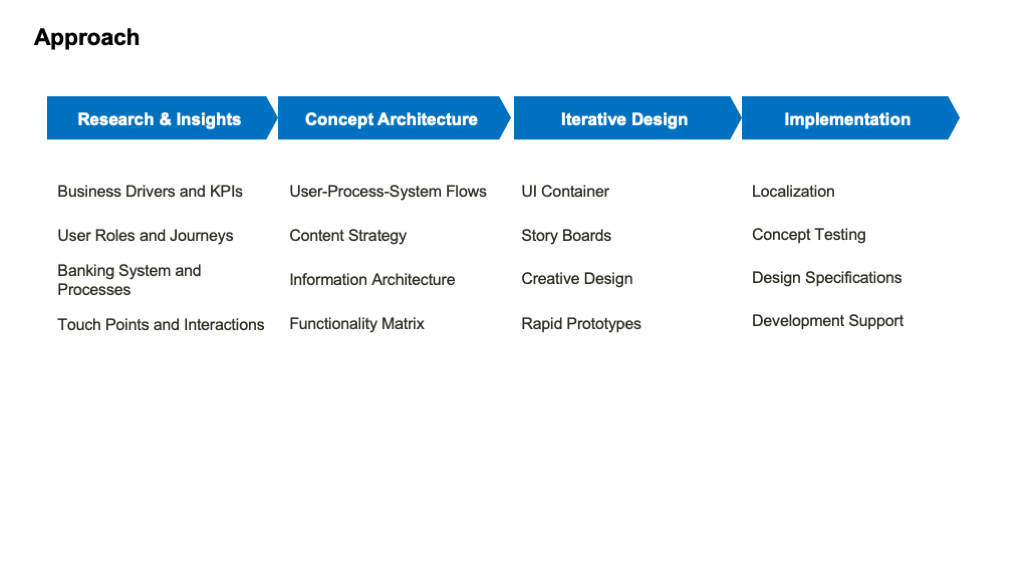 Approach

Research & Insights

Business Drivers and KPIs

User Roles and Journeys

Banking System and Processes

Touch Points and Interactions

Concept Architecture

User-Process-System Flows

Content Strategy

Information Architecture

Functionality Matrix

Iterative Design

UI Container

Story Boards

Creative Design

Rapid Prototypes

Implementation

Localization

Concept Testing

Design Specifications

Development Support